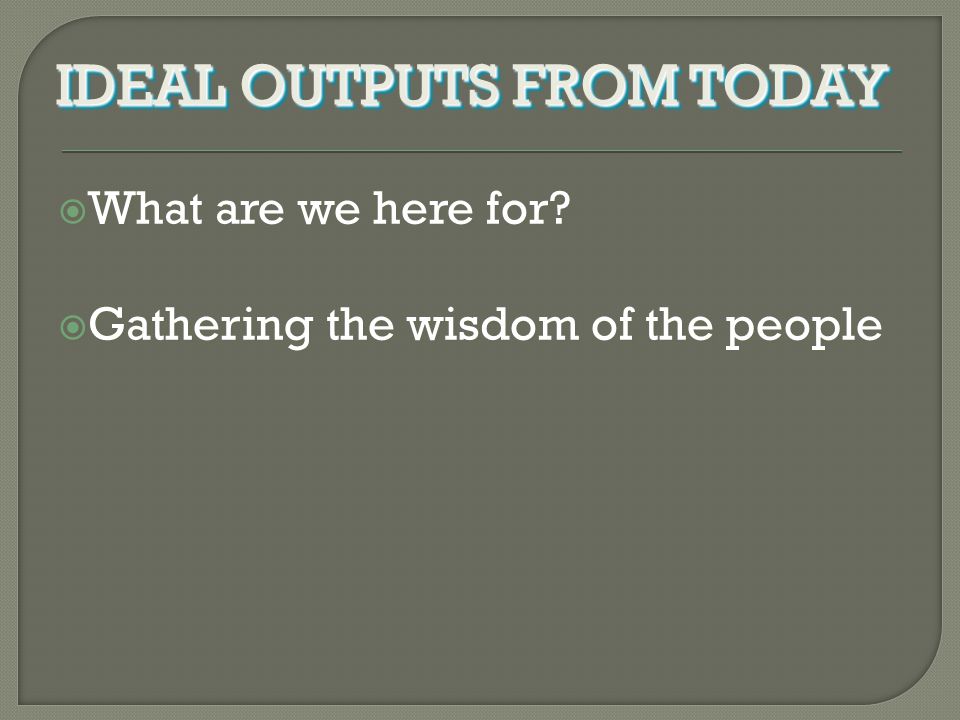 IDEAL OUTPUTS FROM TODAY

What are we here for?

Gathering the wisdom of the people